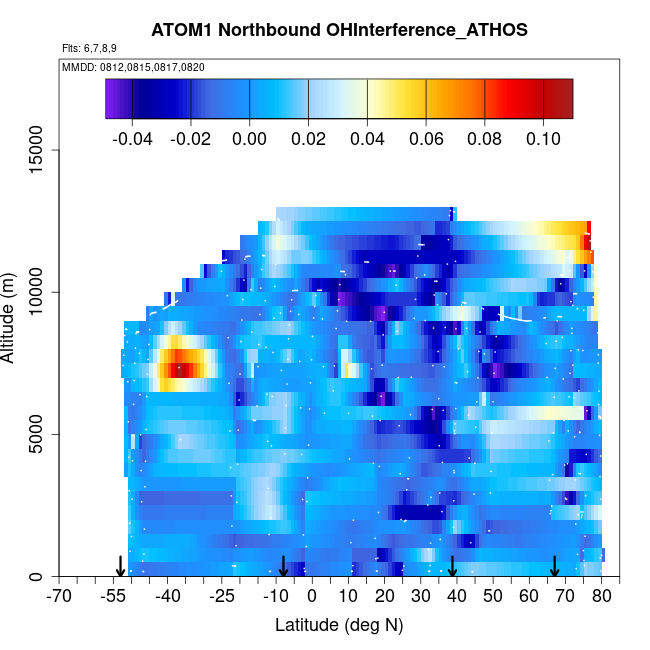 ATOM1 Northbound OHInterference_ATHOS

Flts: 6,7,8,9

MMDD: 0812,0815,0817,0820

-0.04 -0.02 0.00 0.02 0.04 0.06 0.08 0.10

Altitude (m)

0
5000
10000
15000

-70 -55 -40 -25 -10 0 10 20 30 40 50 60 70 80

Latitude (deg N)